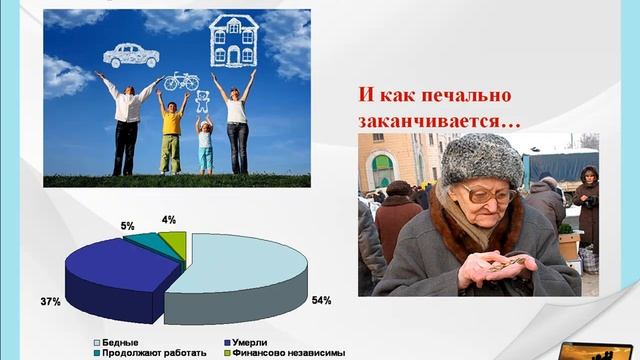 И как печально заканчивается…

5%
4%
37%
54%

Бедные
Умерли
Продолжают работать
Финансово независимы